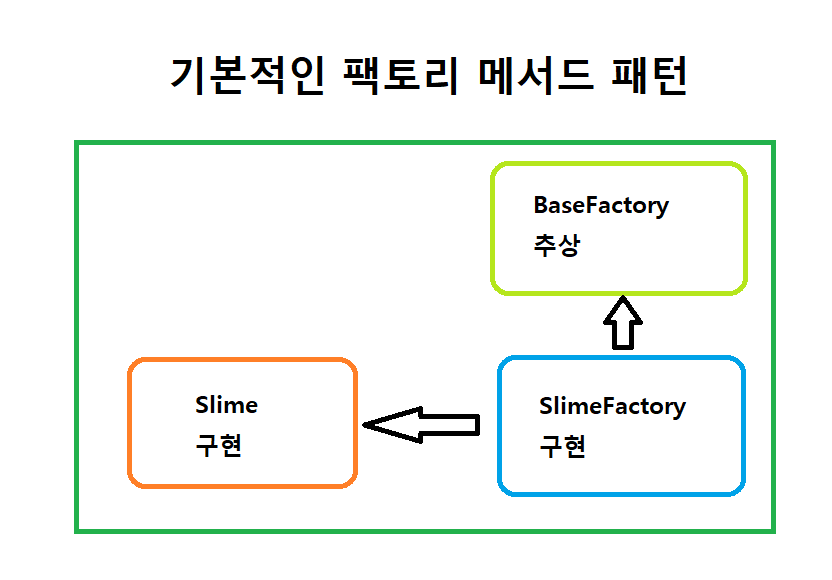 기본적인 팩토리 메서드 패턴

BaseFactory
추상

Slime
구현

SlimeFactory
구현